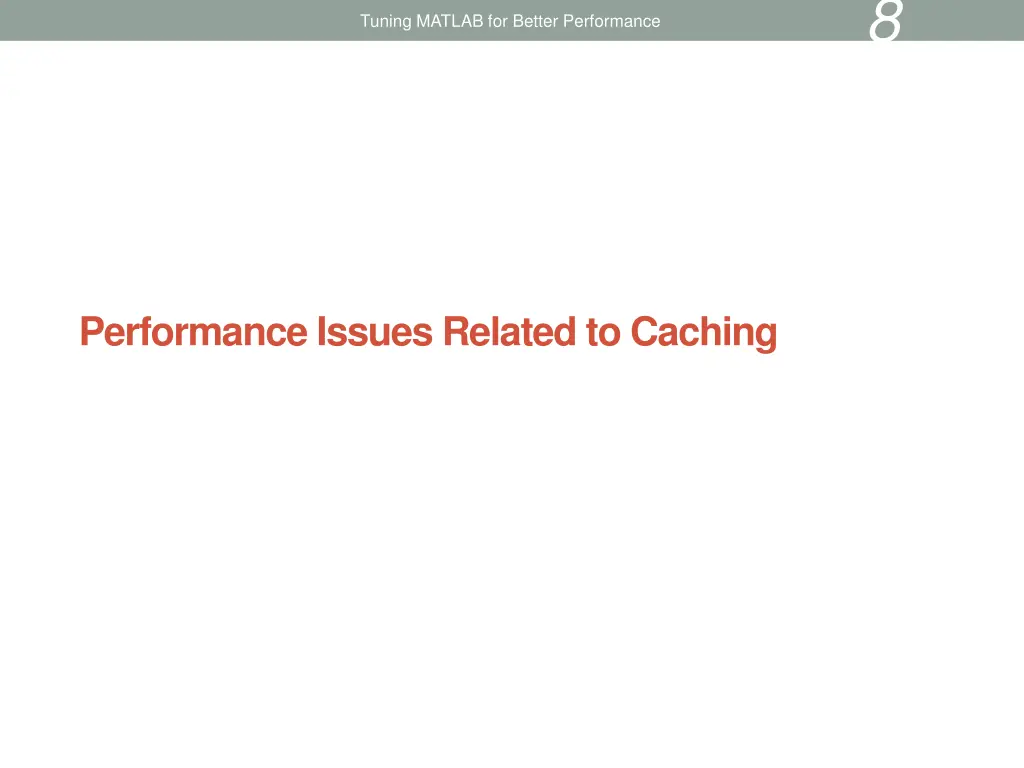 Tuning MATLAB for Better Performance

8

Performance Issues Related to Caching